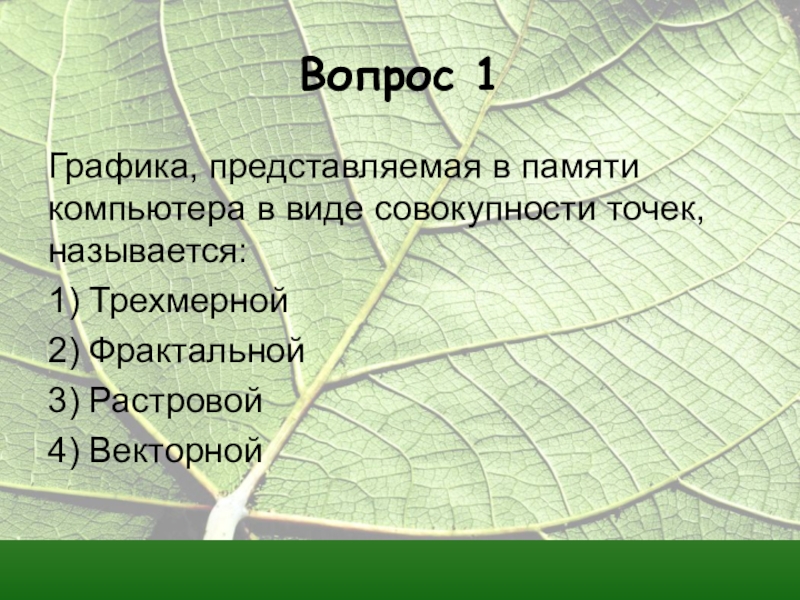 Вопрос 1

Графика, представляемая в памяти компьютера в виде совокупности точек, называется:

1) Трехмерной

2) Фрактальной

3) Растровой

4) Векторной